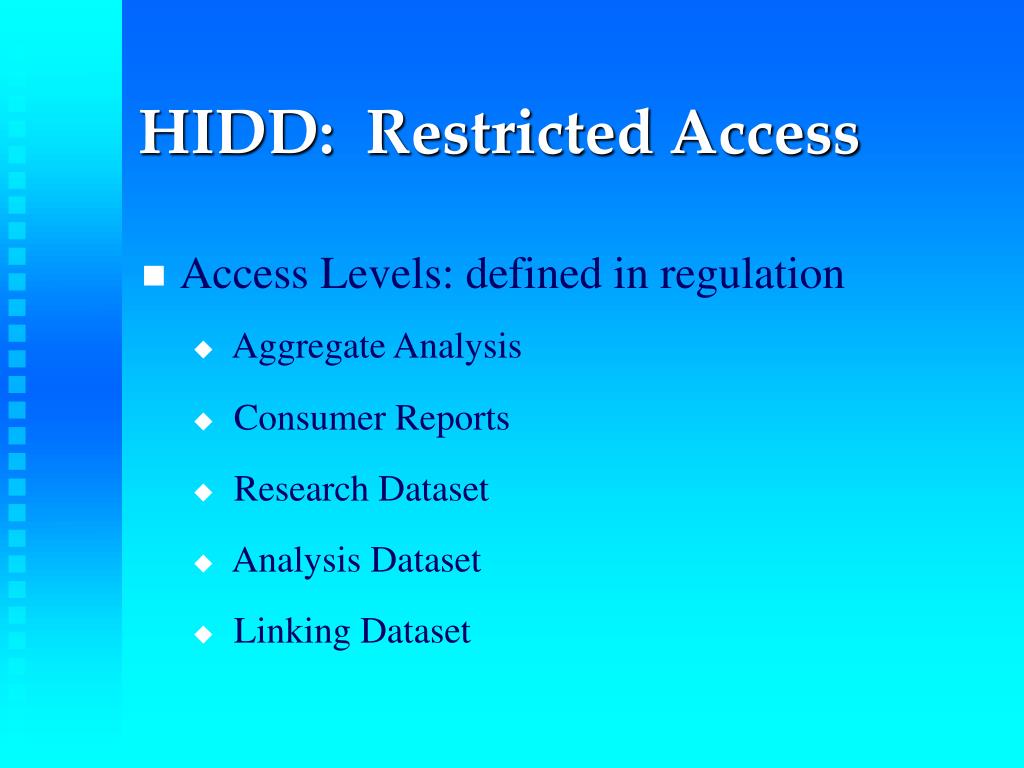 HIDD: Restricted Access

Access Levels: defined in regulation

Aggregate Analysis

Consumer Reports

Research Dataset

Analysis Dataset

Linking Dataset